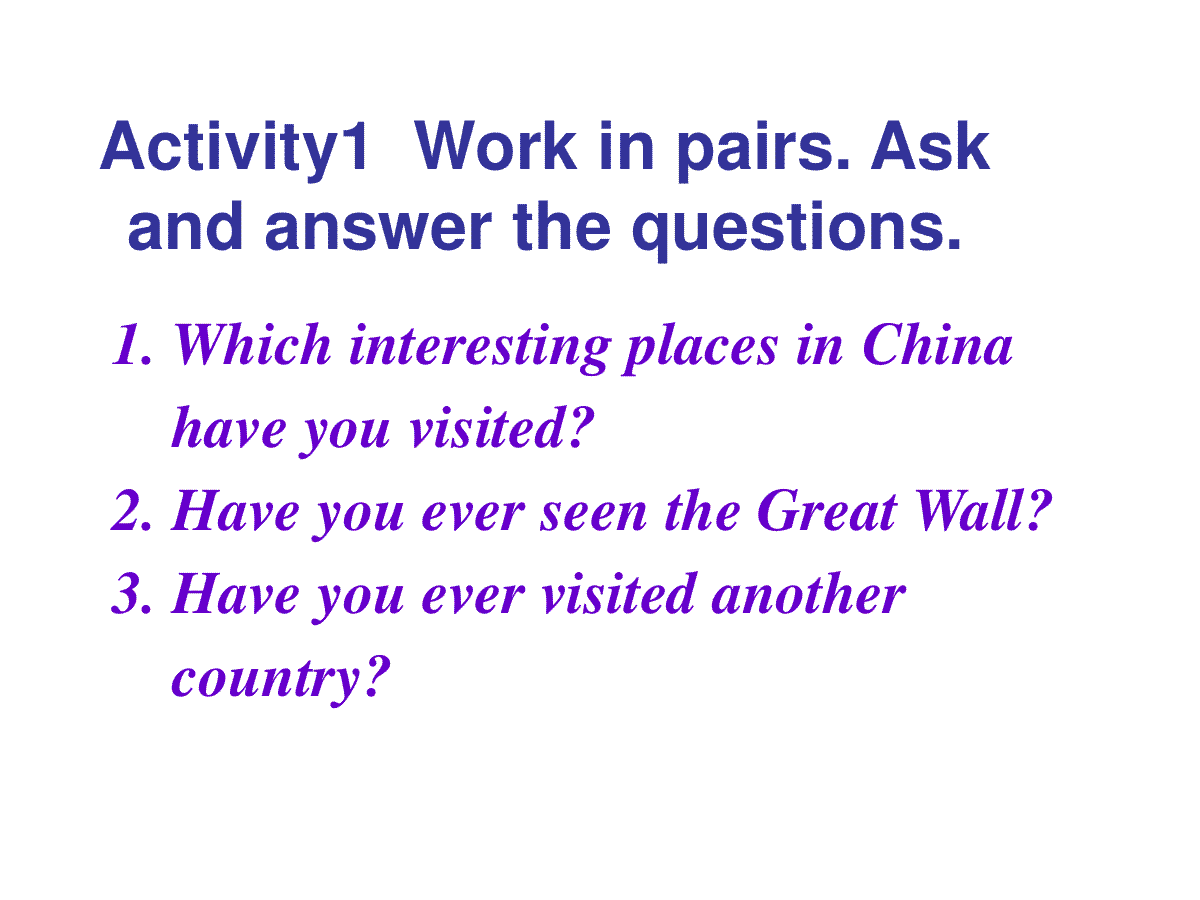 Activity1 Work in pairs. Ask and answer the questions.

1. Which interesting places in China have you visited?
2. Have you ever seen the Great Wall?
3. Have you ever visited another country?